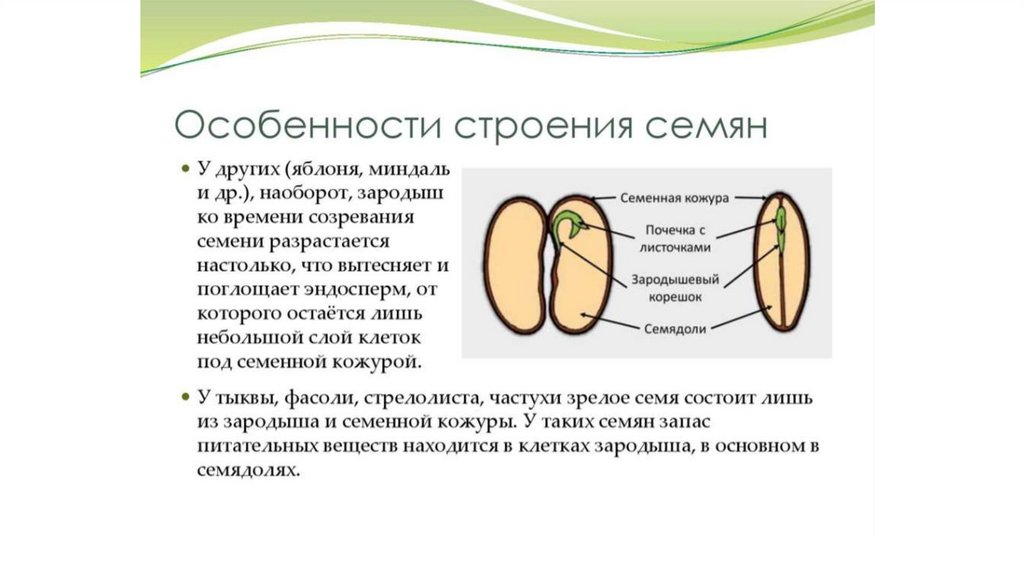 Особенности строения семян

• У других (яблоня, миндаль и др.), наоборот, зародыш ко времени созревания семени разрастается настолько, что вытесняет и поглощает эндосперм, от которого остаётся лишь небольшой слой клеток под семенной кожурой.

Семенная кожура
Почечка с листочками
Зародышевый корешок
Семядоли

• У тыквы, фасоли, стрелолиста, частухи зрелое семя состоит лишь из зародыша и семенной кожуры. У таких семян запас питательных веществ находится в клетках зародыша, в основном в семядолях.